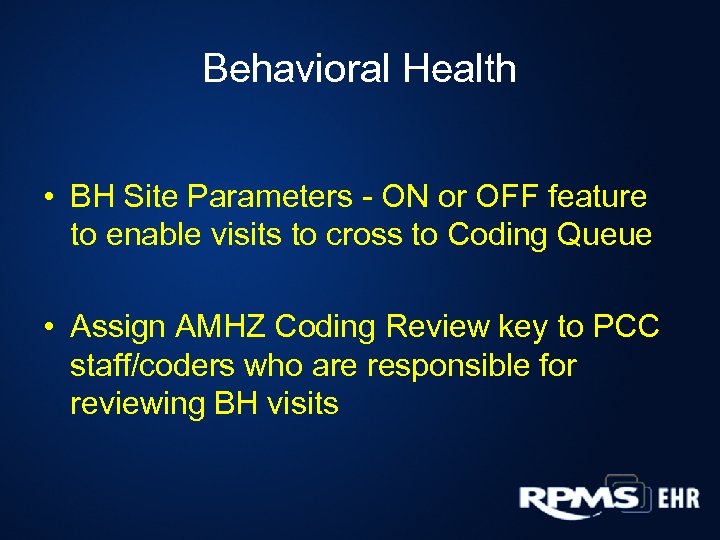 Behavioral Health

• BH Site Parameters - ON or OFF feature to enable visits to cross to Coding Queue

• Assign AMHZ Coding Review key to PCC staff/coders who are responsible for reviewing BH visits

RPMS EHR